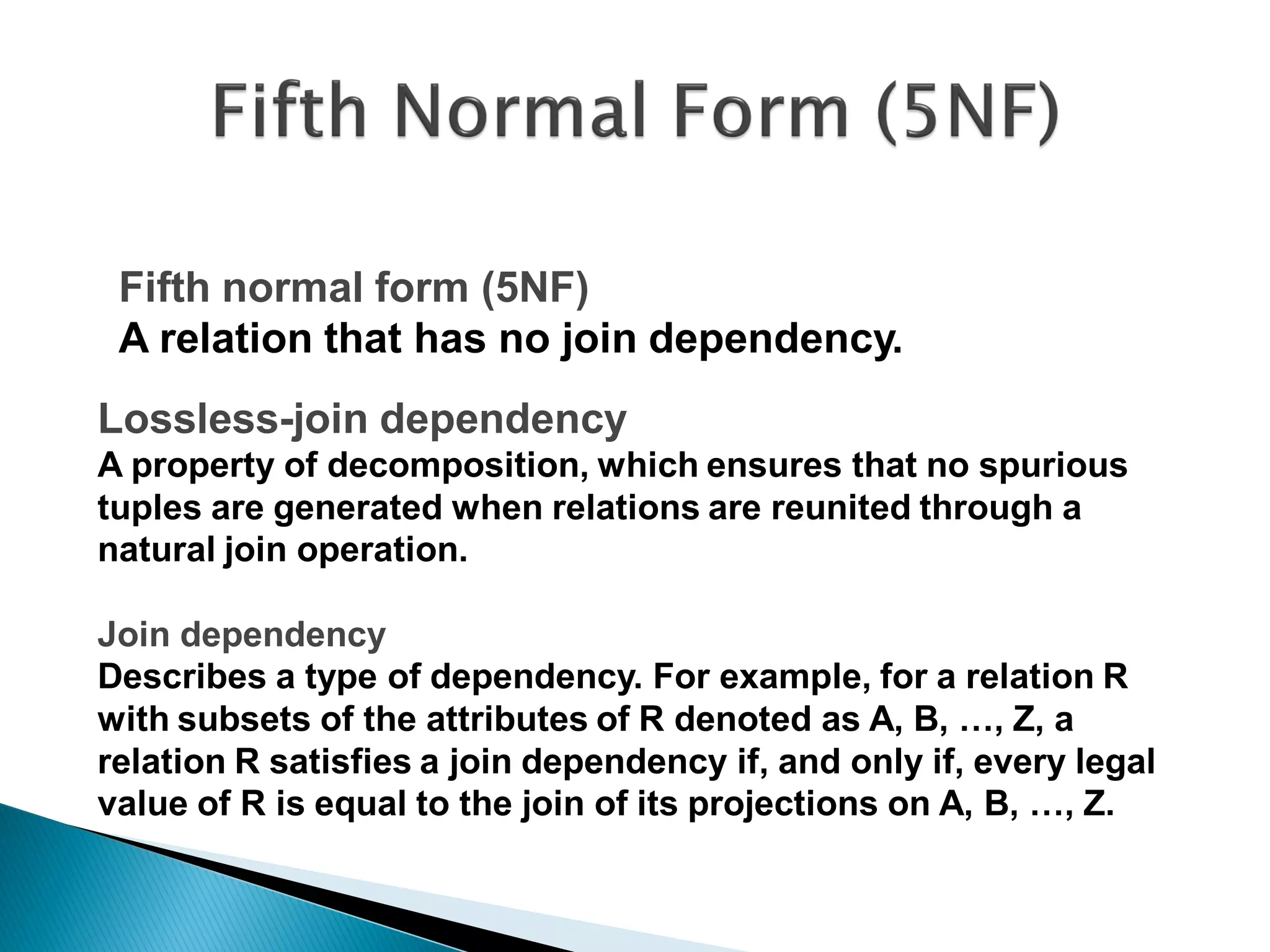 Fifth Normal Form (5NF)

Fifth normal form (5NF)
A relation that has no join dependency.

Lossless-join dependency
A property of decomposition, which ensures that no spurious tuples are generated when relations are reunited through a natural join operation.

Join dependency
Describes a type of dependency. For example, for a relation R with subsets of the attributes of R denoted as A, B, …, Z, a relation R satisfies a join dependency if, and only if, every legal value of R is equal to the join of its projections on A, B, …, Z.